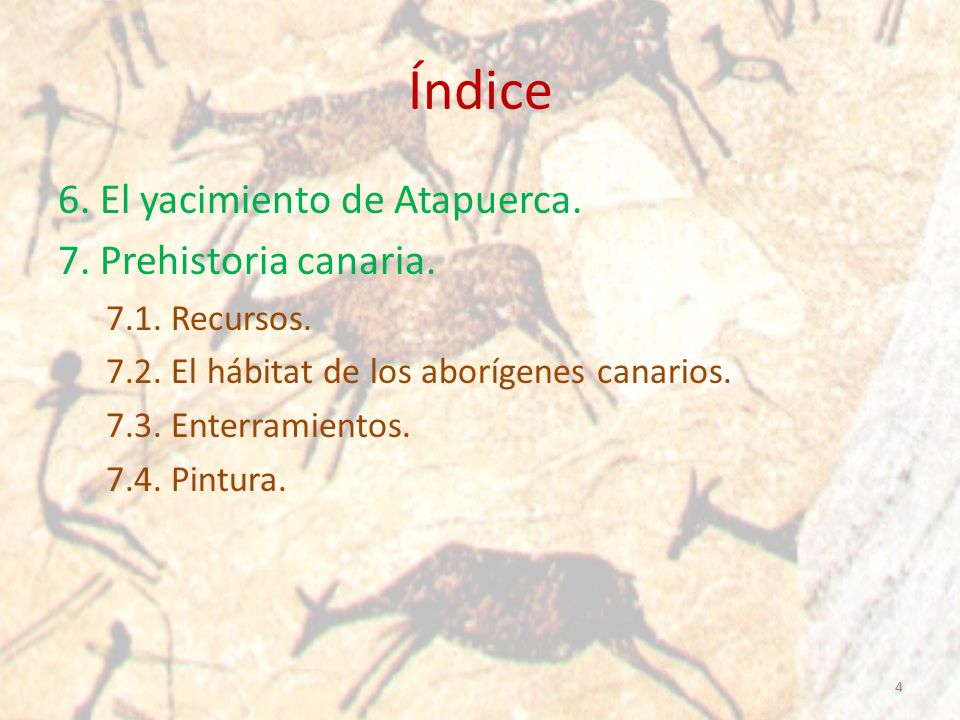 Índice

6. El yacimiento de Atapuerca.

7. Prehistoria canaria.

7.1. Recursos.

7.2. El hábitat de los aborígenes canarios.

7.3. Enterramientos.

7.4. Pintura.

4